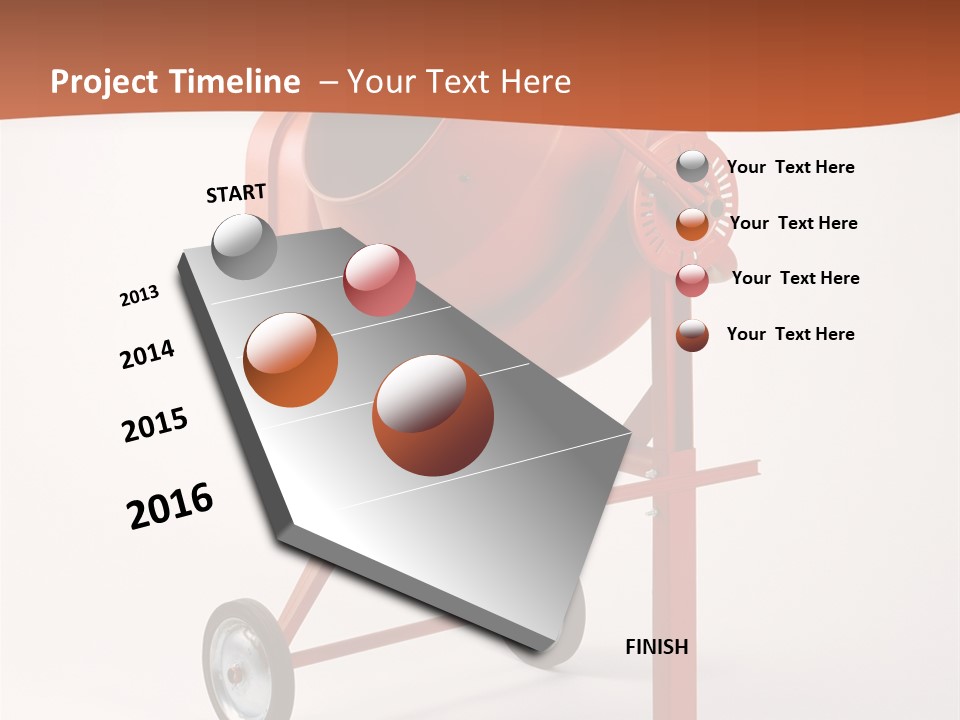 Project Timeline – Your Text Here

START

2013

2014

2015

2016

Your Text Here

Your Text Here

Your Text Here

Your Text Here

FINISH